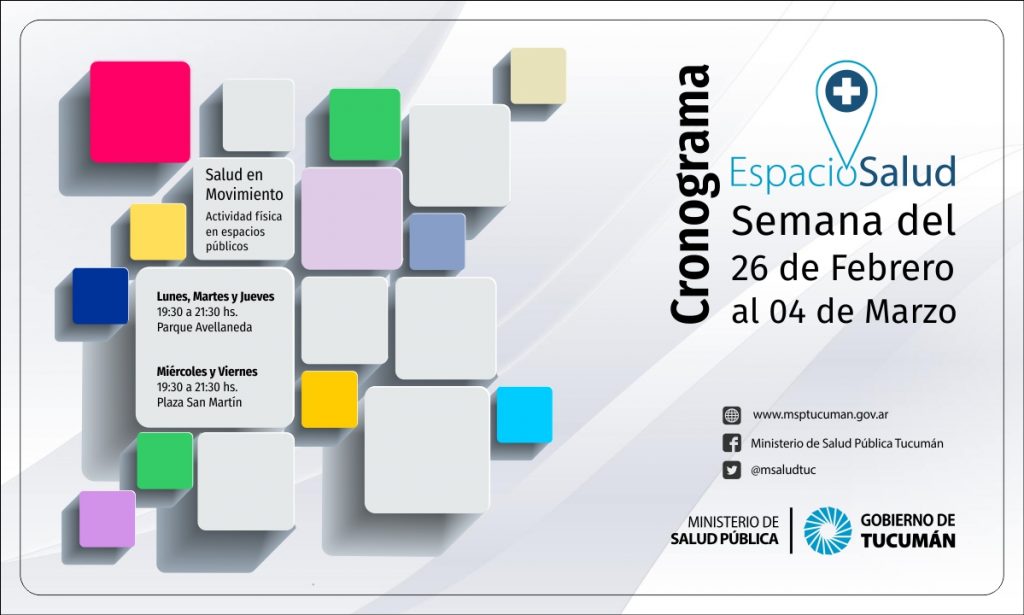 Salud en Movimiento
Actividad física en espacios públicos

Lunes, Martes y Jueves
19:30 a 21:30 hs.
Parque Avellaneda

Miércoles y Viernes
19:30 a 21:30 hs.
Plaza San Martín

Cronograma

EspacioSalud
Semana del 26 de Febrero al 04 de Marzo

www.msptucuman.gov.ar
Ministerio de Salud Pública Tucumán
@msaludtuc

MINISTERIO DE SALUD PÚBLICA
GOBIERNO DE TUCUMÁN